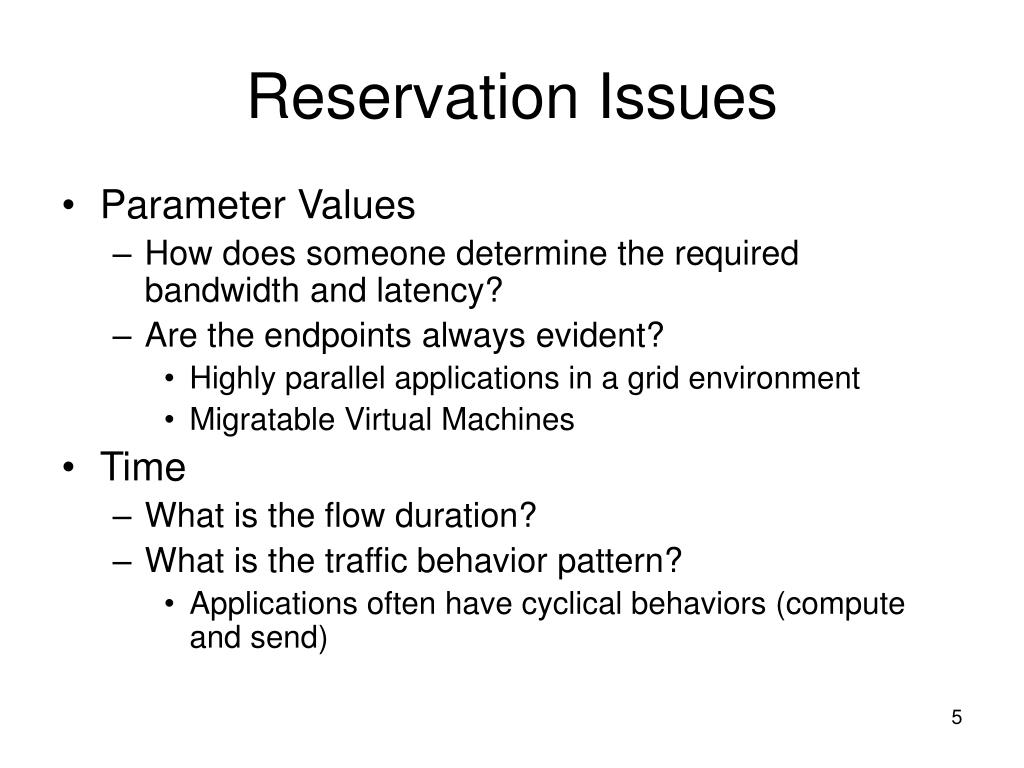 Reservation Issues

• Parameter Values
– How does someone determine the required bandwidth and latency?
– Are the endpoints always evident?
• Highly parallel applications in a grid environment
• Migratable Virtual Machines
• Time
– What is the flow duration?
– What is the traffic behavior pattern?
• Applications often have cyclical behaviors (compute and send)

5